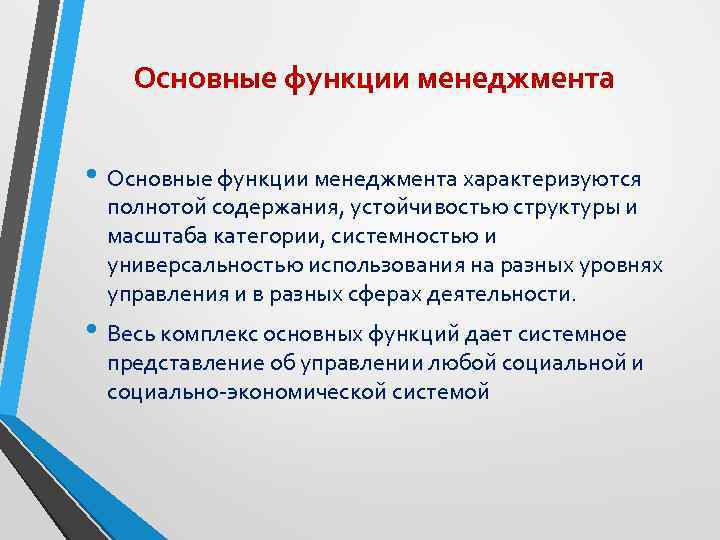 Основные функции менеджмента

• Основные функции менеджмента характеризуются полнотой содержания, устойчивостью структуры и масштаба категории, системностью и универсальностью использования на разных уровнях управления и в разных сферах деятельности.

• Весь комплекс основных функций дает системное представление об управлении любой социальной и социально-экономической системой